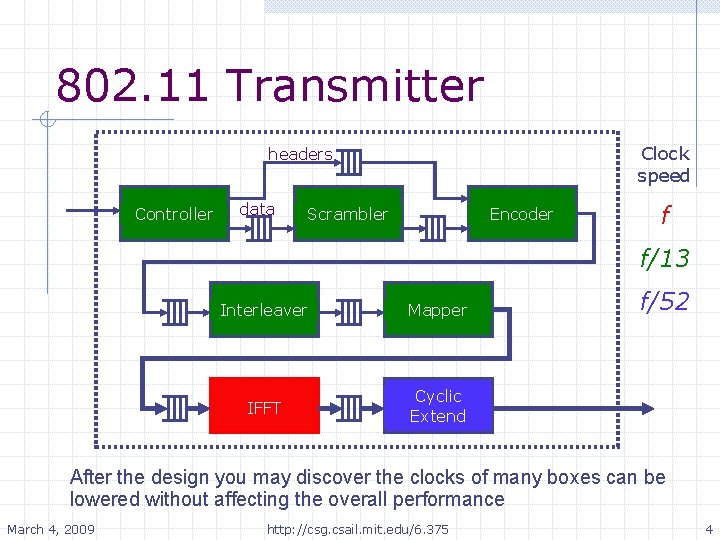 802.11 Transmitter

headers

Controller

data

Scrambler

Encoder

Interleaver

Mapper

IFFT

Cyclic Extend

Clock speed

$f$

$f/13$

$f/52$

After the design you may discover the clocks of many boxes can be lowered without affecting the overall performance

March 4, 2009

http://csg.csail.mit.edu/6.375

4